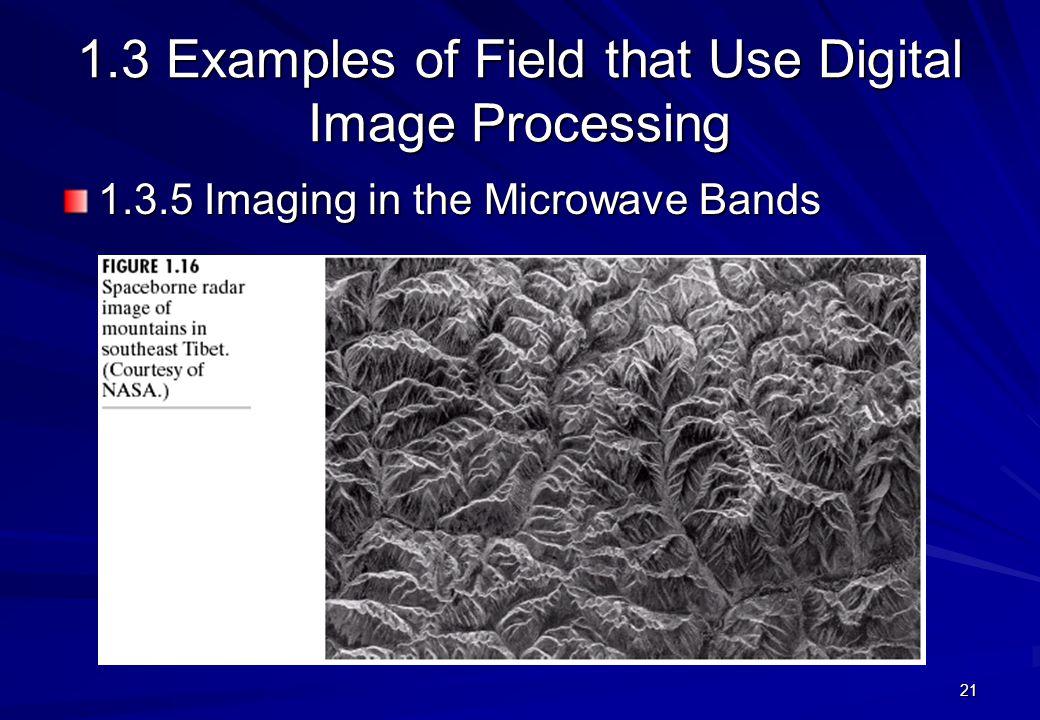 1.3 Examples of Field that Use Digital Image Processing

1.3.5 Imaging in the Microwave Bands

FIGURE 1.16
Spaceborne radar image of mountains in southeast Tibet. (Courtesy of NASA.)

21